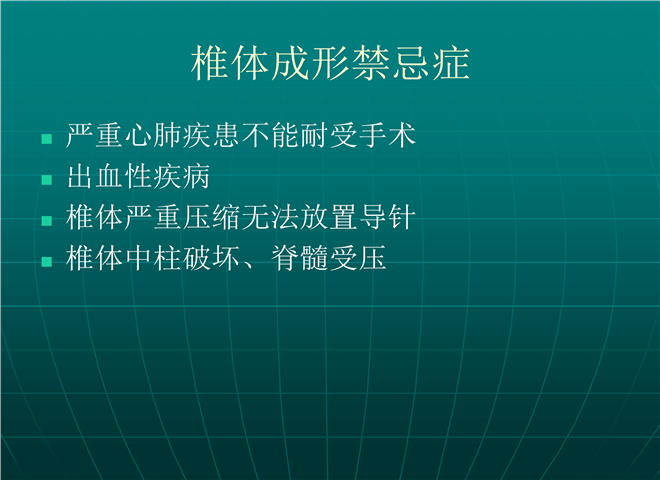 椎体成形禁忌症

- 严重心肺疾患不能耐受手术
- 出血性疾病
- 椎体严重压缩无法放置导针
- 椎体中柱破坏、脊髓受压